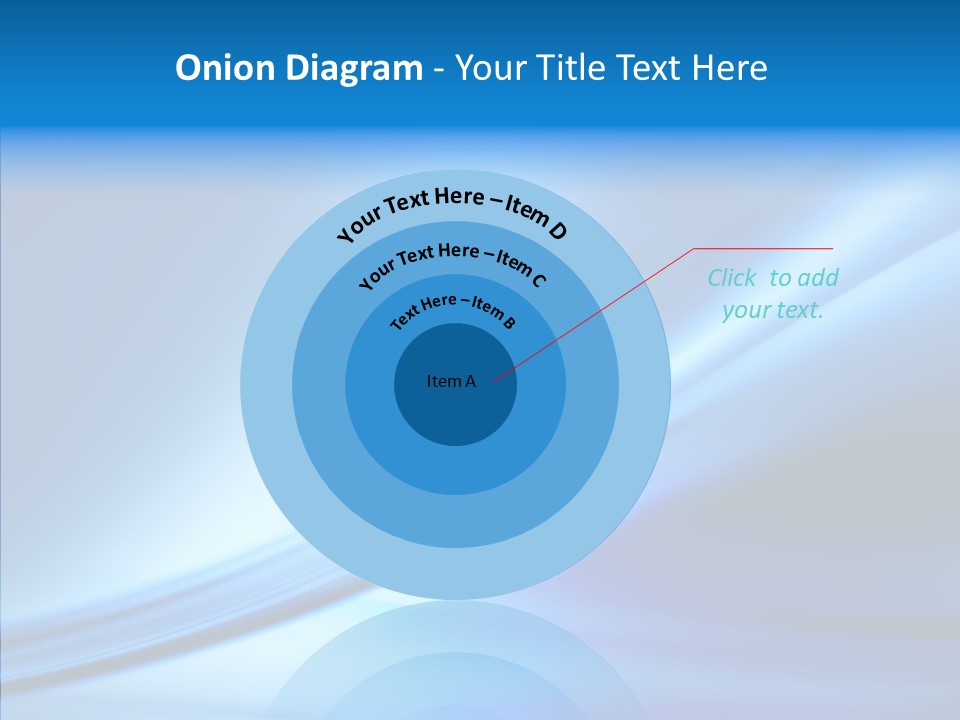 Onion Diagram - Your Title Text Here

Your Text Here – Item D

Your Text Here – Item C

Text Here – Item B

Item A

Click to add your text.